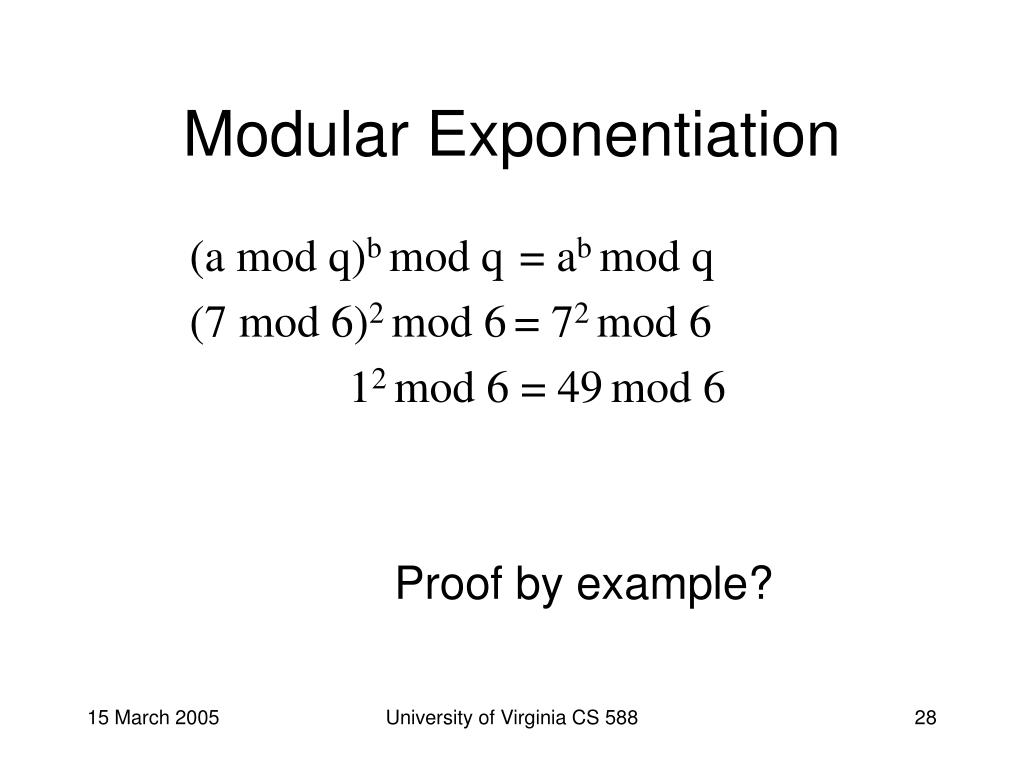 Modular Exponentiation

$(a \bmod q)^b \bmod q = a^b \bmod q$

$(7 \bmod 6)^2 \bmod 6 = 7^2 \bmod 6$

$1^2 \bmod 6 = 49 \bmod 6$

Proof by example?

15 March 2005

University of Virginia CS 588

28